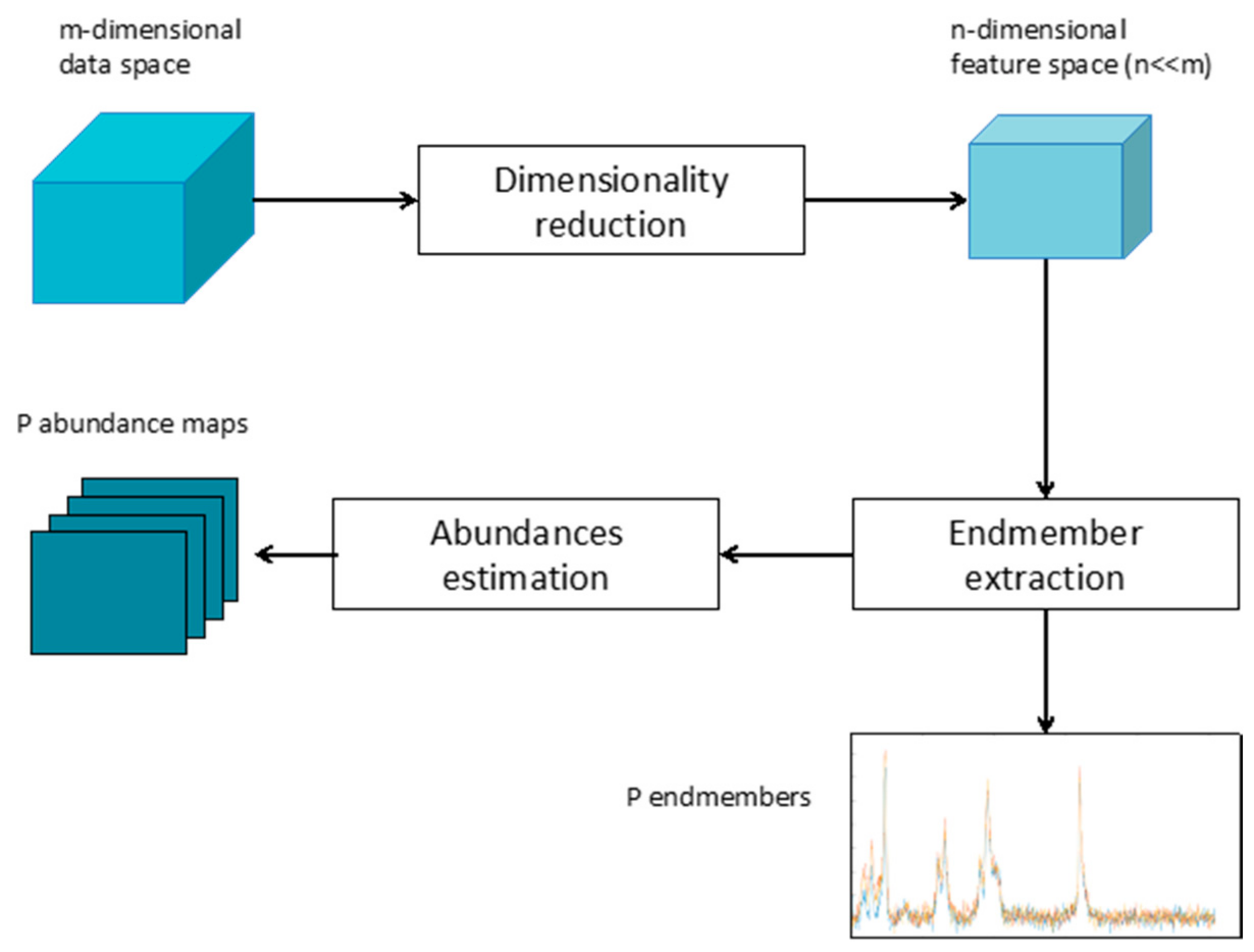 m-dimensional data space

Dimensionality reduction

n-dimensional feature space (n<<m)

P abundance maps

Abundances estimation

Endmember extraction

P endmembers